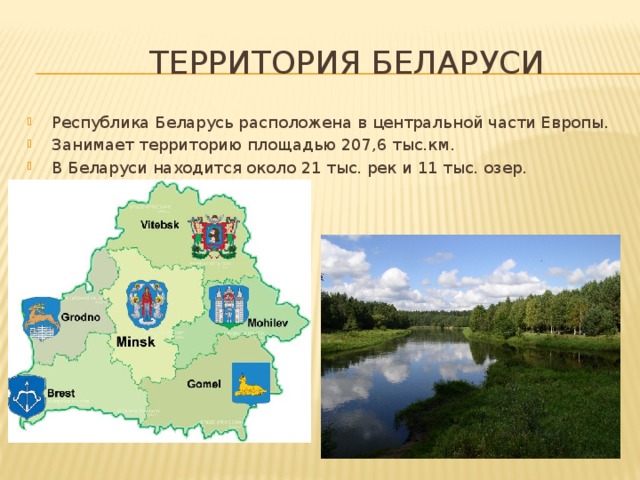 ТЕРРИТОРИЯ БЕЛАРУСИ

Республика Беларусь расположена в центральной части Европы.
Занимает территорию площадью 207,6 тыс.км.
В Беларуси находится около 21 тыс. рек и 11 тыс. озер.

Vitebsk
Grodno
Minsk
Mohilev
Brest
Gomel